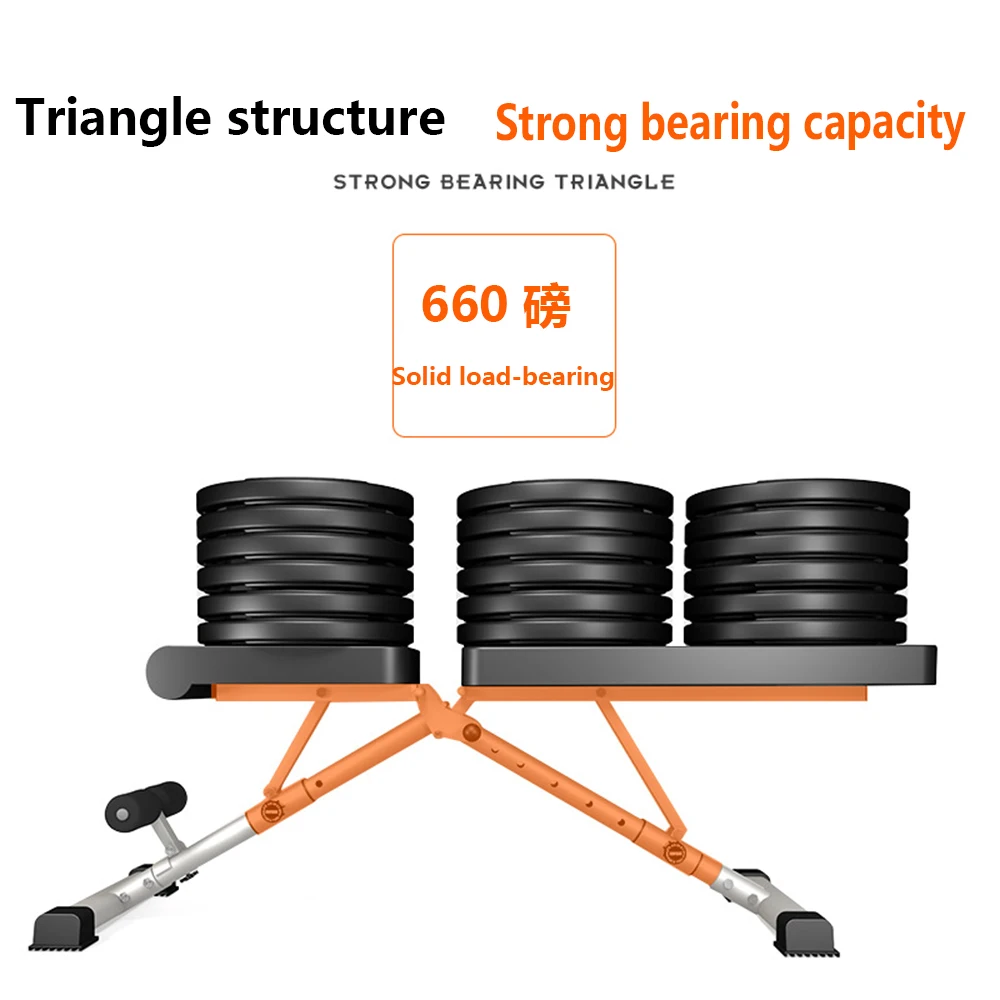 Triangle structure Strong bearing capacity

STRONG BEARING TRIANGLE

660 磅

Solid load-bearing